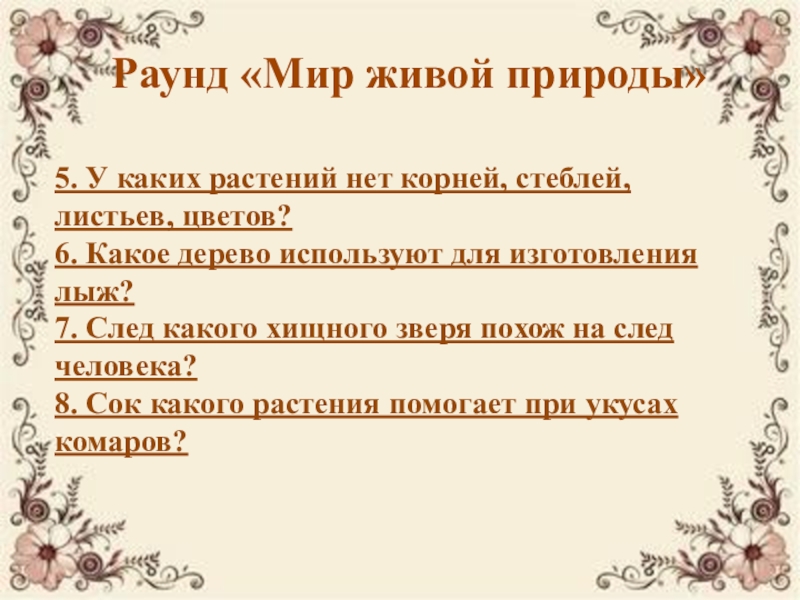 Раунд «Мир живой природы»

5. У каких растений нет корней, стеблей, листьев, цветов?
6. Какое дерево используют для изготовления лыж?
7. След какого хищного зверя похож на след человека?
8. Сок какого растения помогает при укусах комаров?